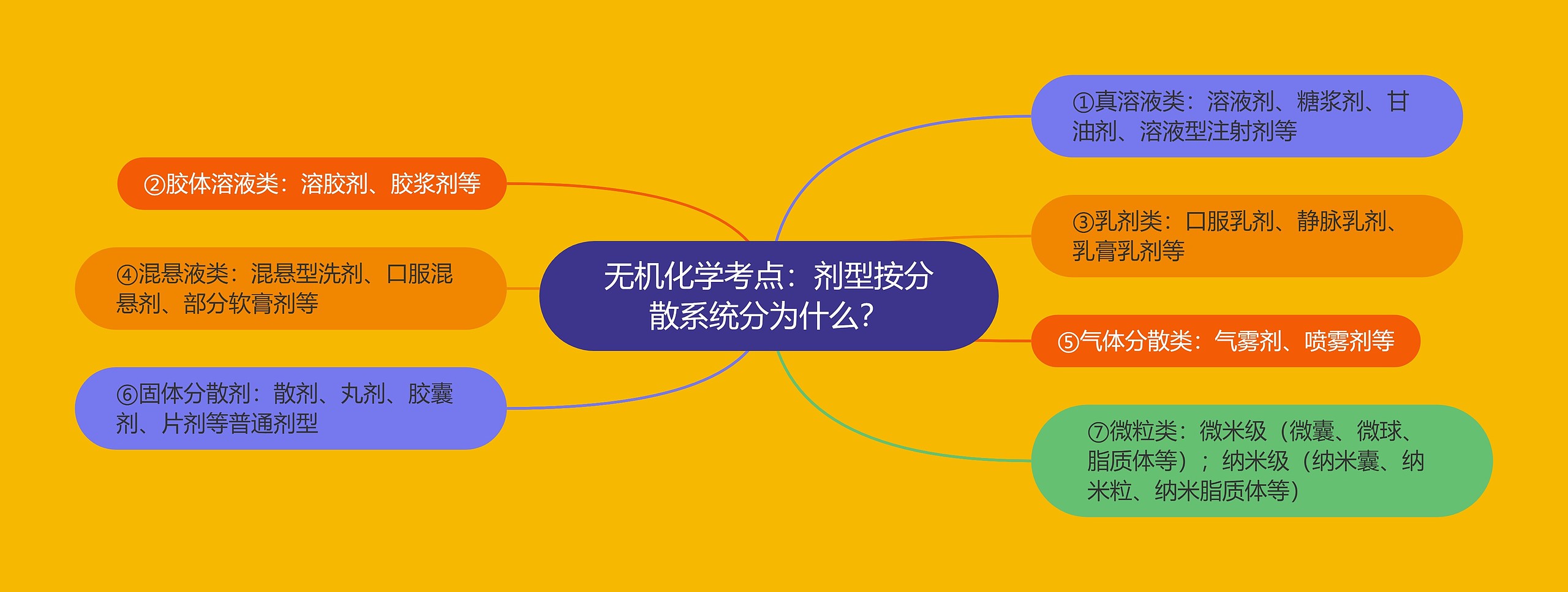 无机化学考点：剂型按分散系统分为什么？

①真溶液类：溶液剂、糖浆剂、甘油剂、溶液型注射剂等

②胶体溶液类：溶胶剂、胶浆剂等

③乳剂类：口服乳剂、静脉乳剂、乳膏乳剂等

④混悬液类：混悬型洗剂、口服混悬剂、部分软膏剂等

⑤气体分散类：气雾剂、喷雾剂等

⑥固体分散剂：散剂、丸剂、胶囊剂、片剂等普通剂型

⑦微粒类：微米级（微囊、微球、脂质体等）；纳米级（纳米囊、纳米粒、纳米脂质体等）